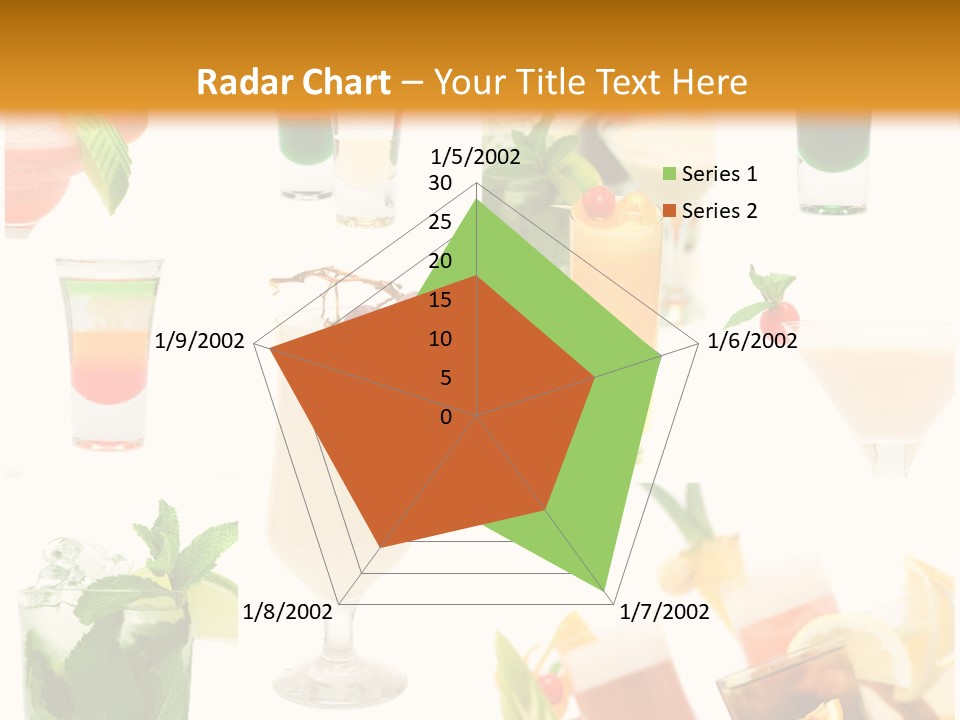 Radar Chart – Your Title Text Here

1/5/2002
30
25
20
15
10
5
0
1/6/2002
1/7/2002
1/8/2002
1/9/2002

Series 1
Series 2